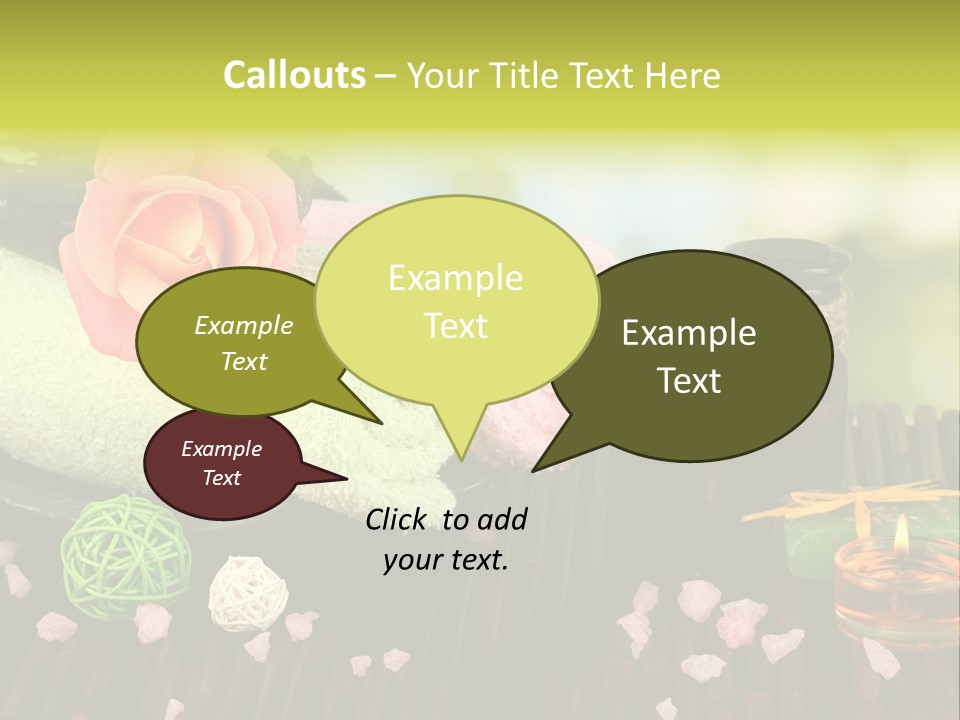 Callouts – Your Title Text Here

Example Text

Example Text

Example Text

Example Text

Click to add your text.